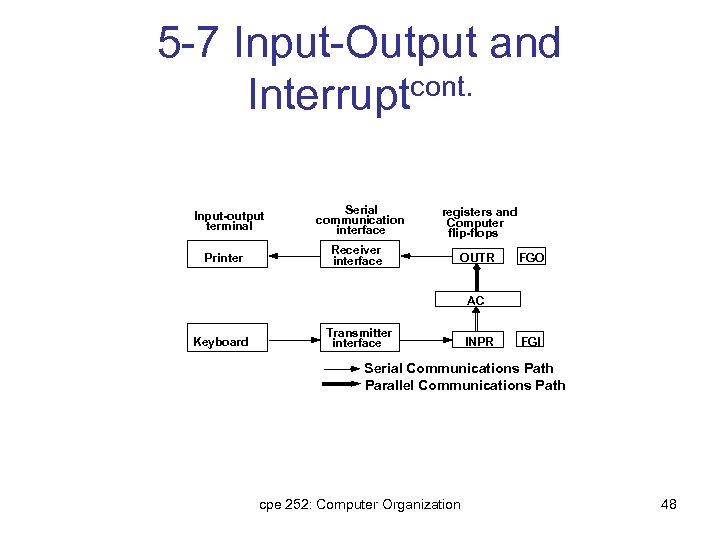 5-7 Input-Output and Interrupt$^{cont.}$

Input-output terminal

Serial communication interface

registers and Computer flip-flops

Printer

Receiver interface

OUTR

FGO

AC

Keyboard

Transmitter interface

INPR

FGI

Serial Communications Path

Parallel Communications Path

cpe 252: Computer Organization

48